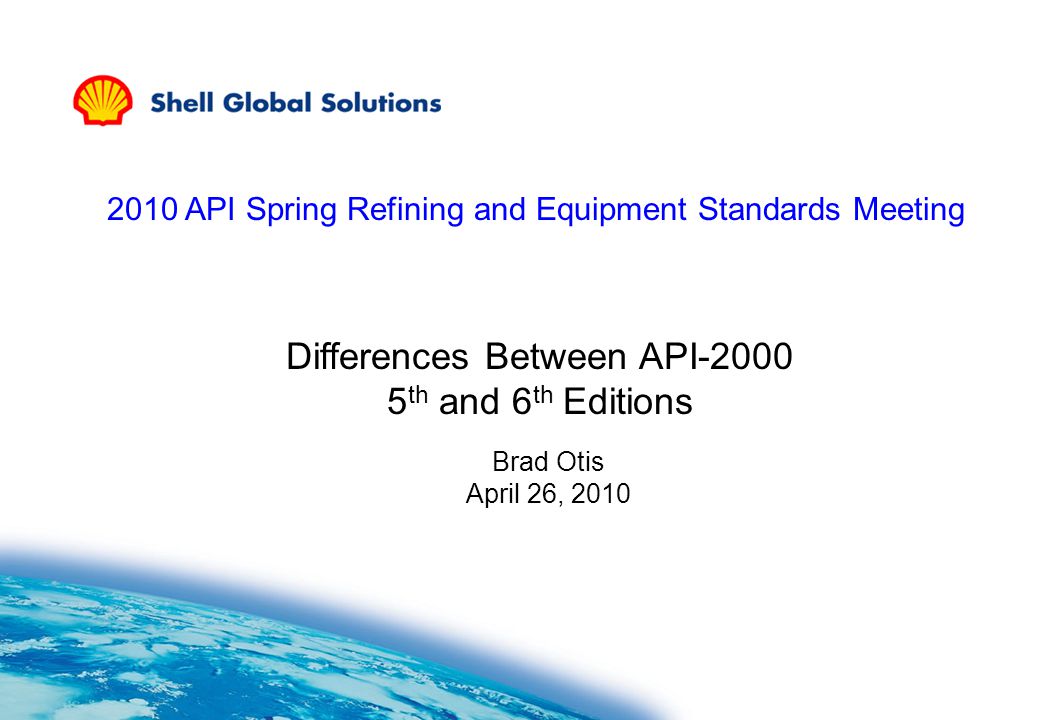 Shell Global Solutions

2010 API Spring Refining and Equipment Standards Meeting

Differences Between API-2000
5$^{th}$ and 6$^{th}$ Editions

Brad Otis
April 26, 2010